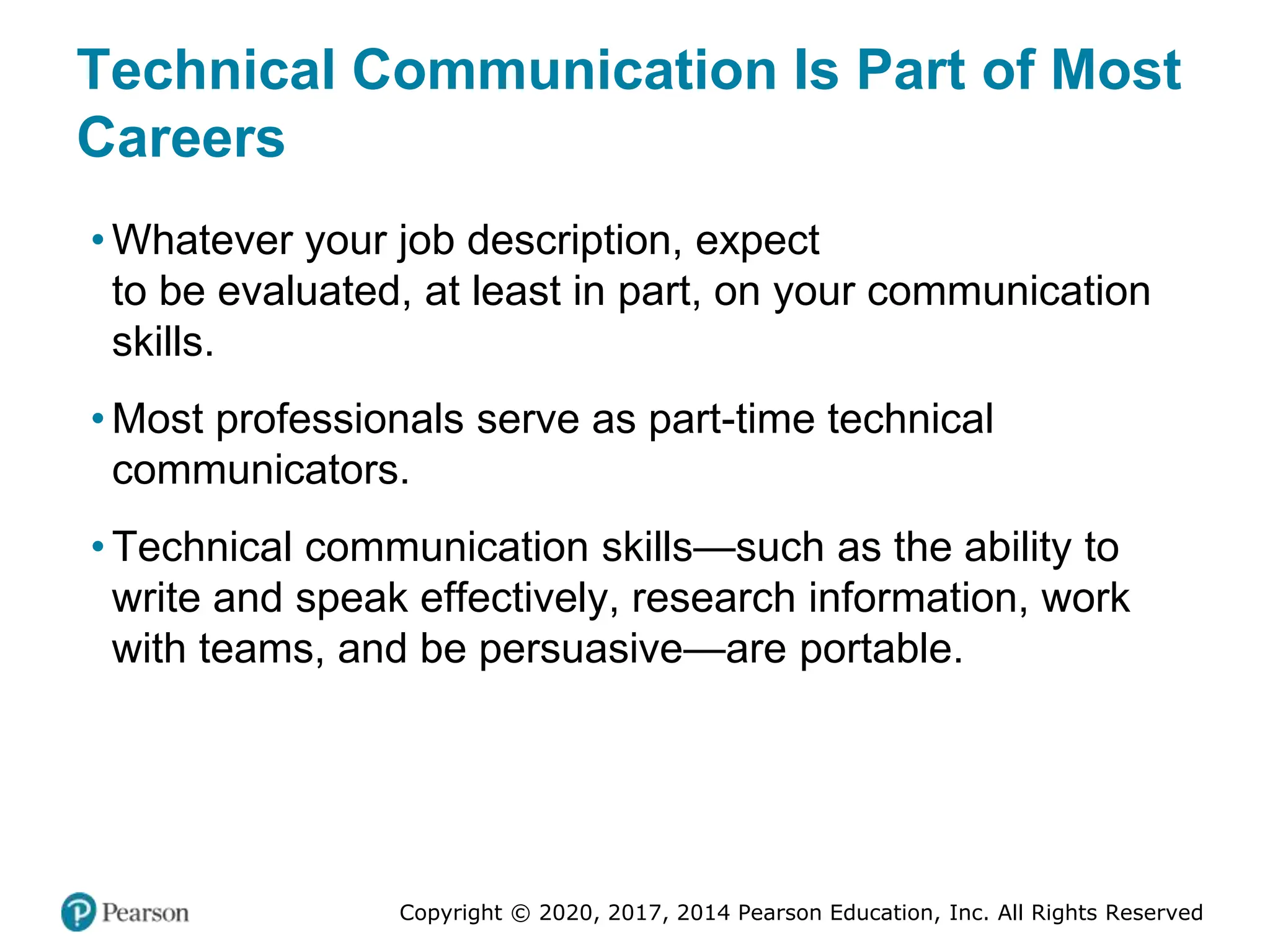 Technical Communication Is Part of Most Careers

• Whatever your job description, expect to be evaluated, at least in part, on your communication skills.

• Most professionals serve as part-time technical communicators.

• Technical communication skills—such as the ability to write and speak effectively, research information, work with teams, and be persuasive—are portable.

Pearson

Copyright © 2020, 2017, 2014 Pearson Education, Inc. All Rights Reserved